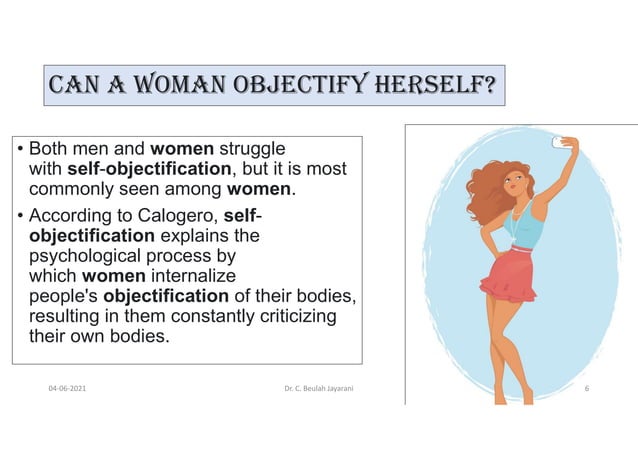 CAN A WOMAN OBJECTIFY HERSELF?

• Both men and women struggle with self-objectification, but it is most commonly seen among women.

• According to Calogero, self-objectification explains the psychological process by which women internalize people's objectification of their bodies, resulting in them constantly criticizing their own bodies.

04-06-2021

Dr. C. Beulah Jayarani

6